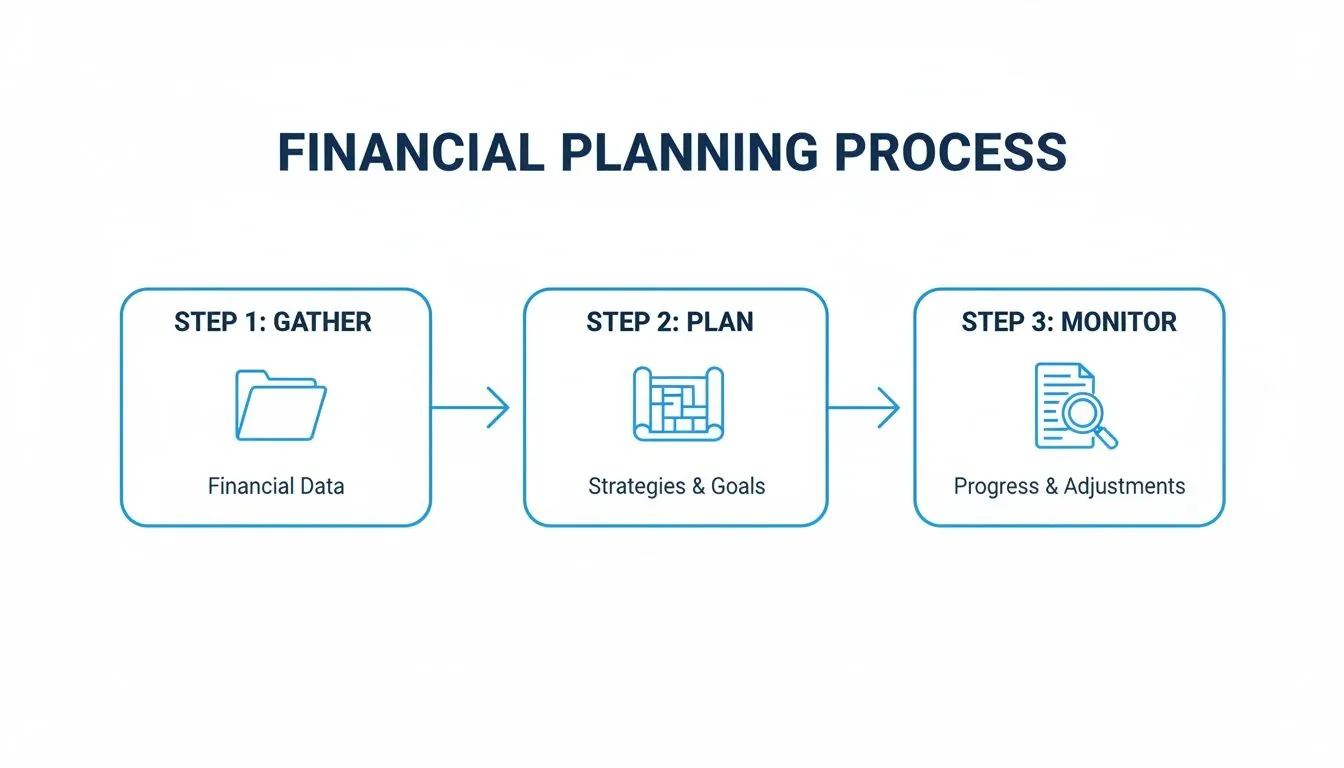 FINANCIAL PLANNING PROCESS

STEP 1: GATHER

Financial Data

STEP 2: PLAN

Strategies & Goals

STEP 3: MONITOR

Progress & Adjustments